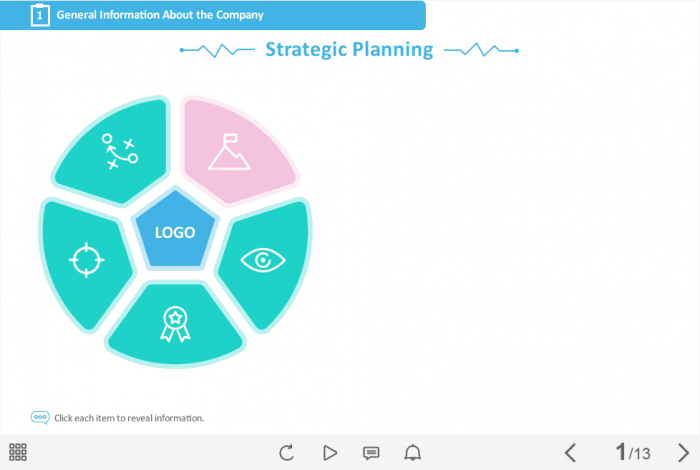 1 General Information About the Company

Strategic Planning

LOGO

Click each item to reveal information.

1/13